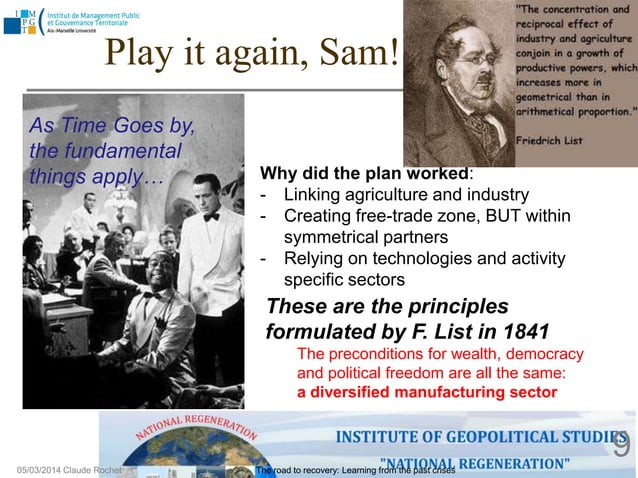 I M P G T Institut de Management Public et Gouvernance Territoriale Aix-Marseille Université

Play it again, Sam!

"The concentration and reciprocal effect of industry and agriculture conjoin in a growth of productive powers, which increases more in geometrical than in arithmetical proportion."

Friedrich List

As Time Goes by, the fundamental things apply…

Why did the plan worked:
- Linking agriculture and industry
- Creating free-trade zone, BUT within symmetrical partners
- Relying on technologies and activity specific sectors

These are the principles formulated by F. List in 1841

The preconditions for wealth, democracy and political freedom are all the same: a diversified manufacturing sector

NATIONAL REGENERATION

INSTITUTE OF GEOPOLITICAL STUDIES "NATIONAL REGENERATION"

9

05/03/2014 Claude Rochet

The road to recovery: Learning from the past crises